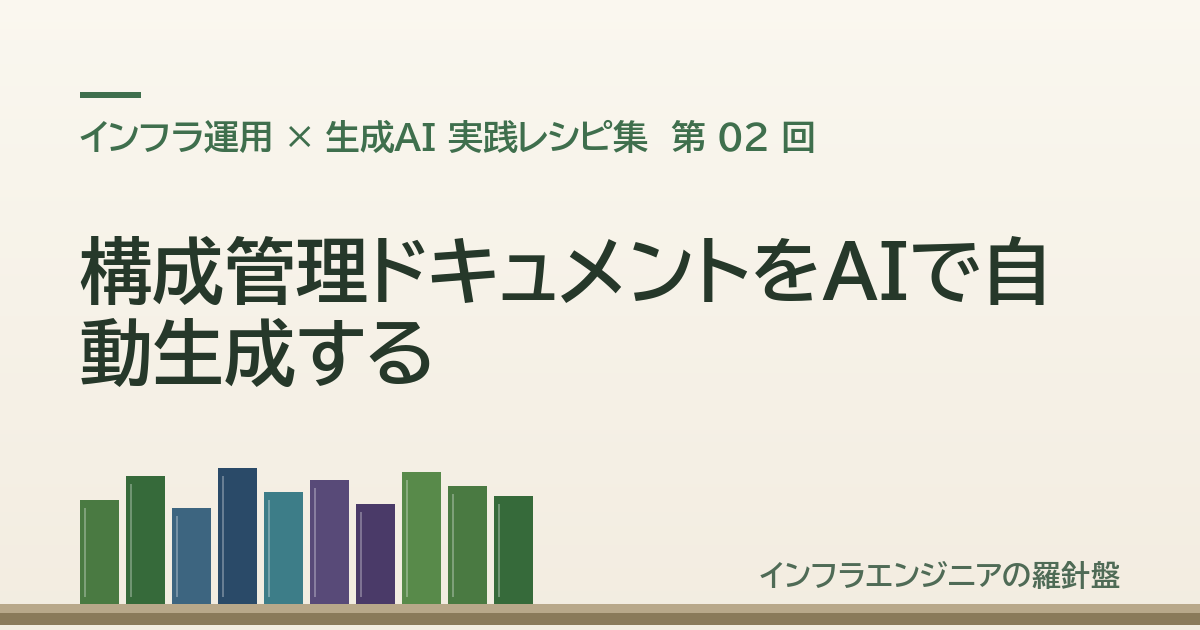 インフラ運用 × 生成AI 実践レシピ集 第 02 回

構成管理ドキュメントをAIで自動生成する

インフラエンジニアの羅針盤